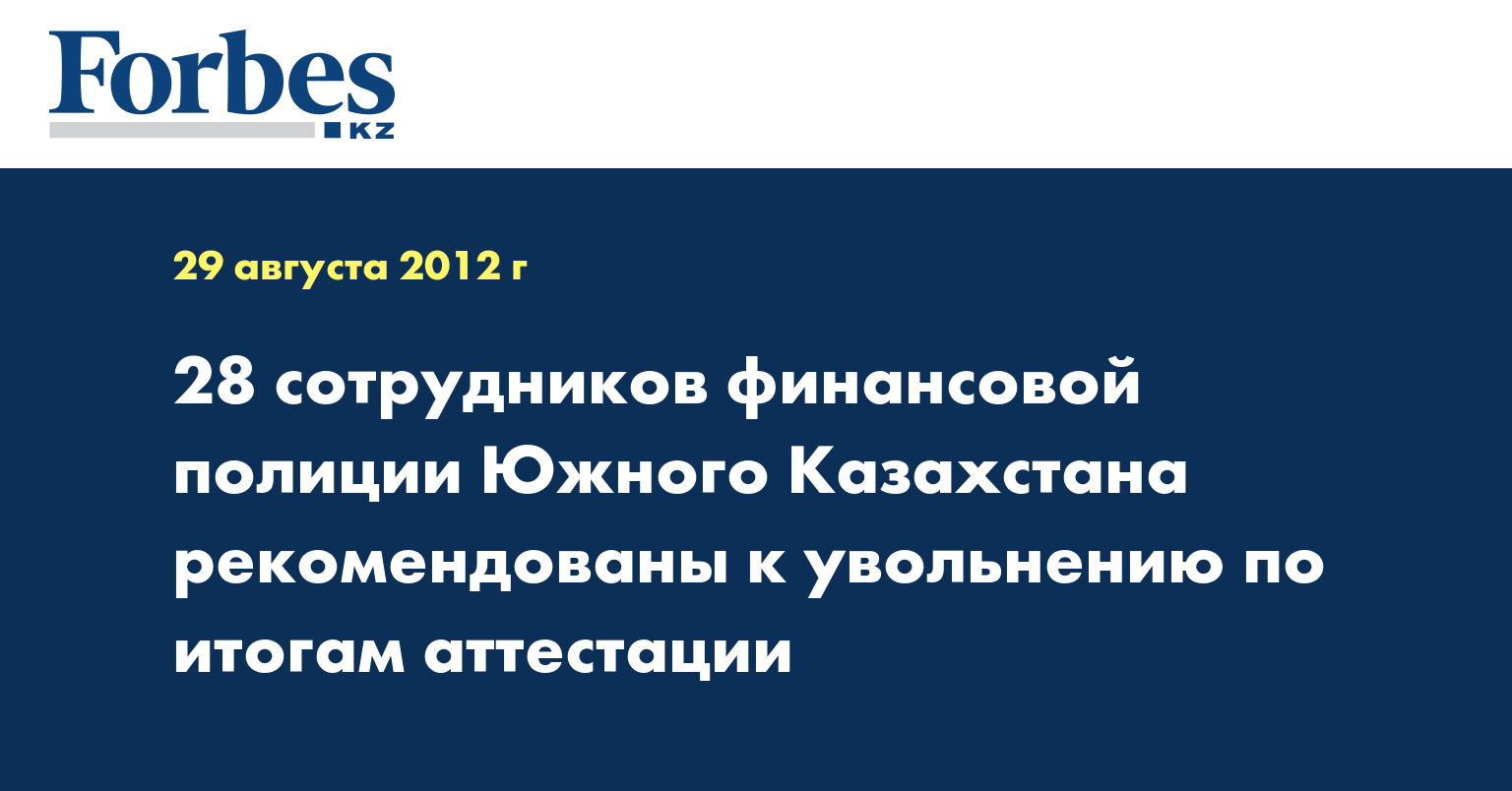 Forbes KZ

29 августа 2012 г

28 сотрудников финансовой полиции Южного Казахстана рекомендованы к увольнению по итогам аттестации